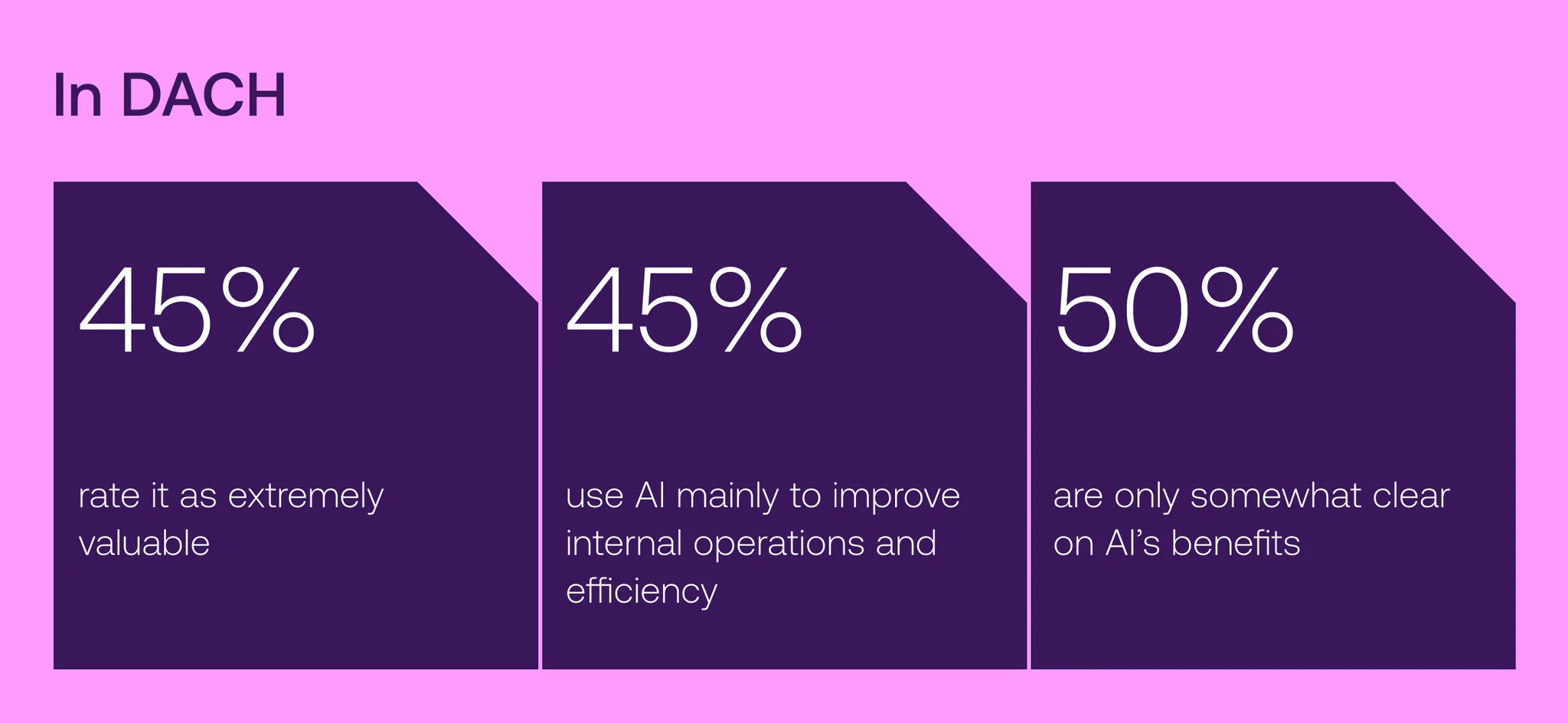 In DACH

45%

rate it as extremely valuable

45%

use AI mainly to improve internal operations and efficiency

50%

are only somewhat clear on AI’s benefits